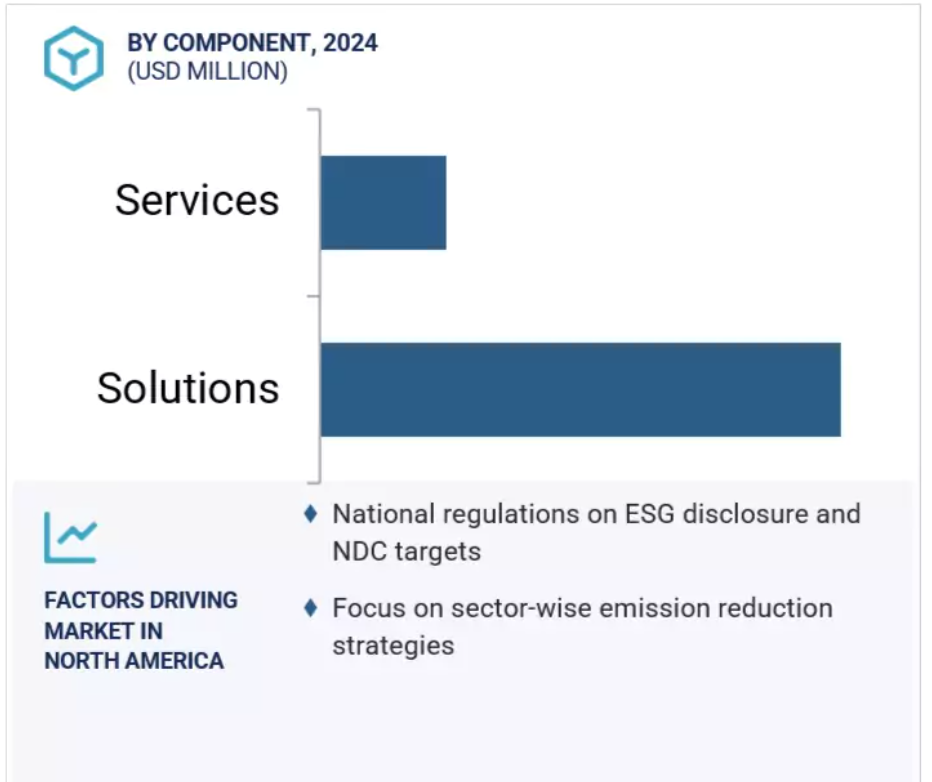 BY COMPONENT, 2024
(USD MILLION)

Services

Solutions

FACTORS DRIVING MARKET IN NORTH AMERICA

♦ National regulations on ESG disclosure and NDC targets

♦ Focus on sector-wise emission reduction strategies